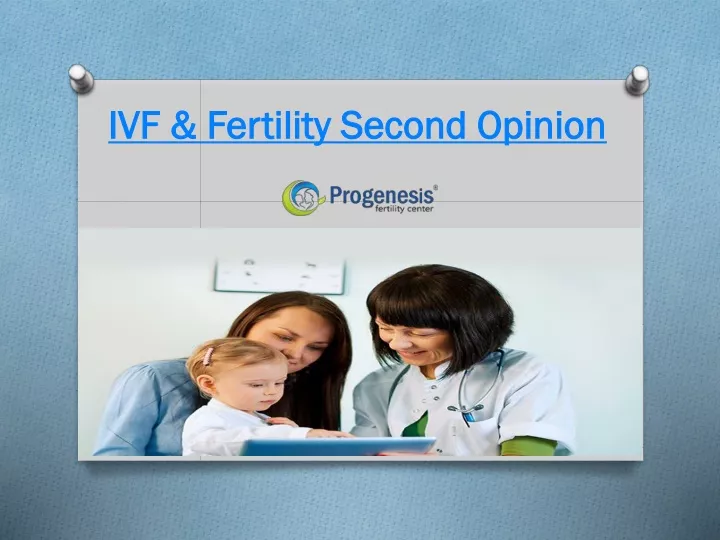 IVF & Fertility Second Opinion

Progenesis®
fertility center